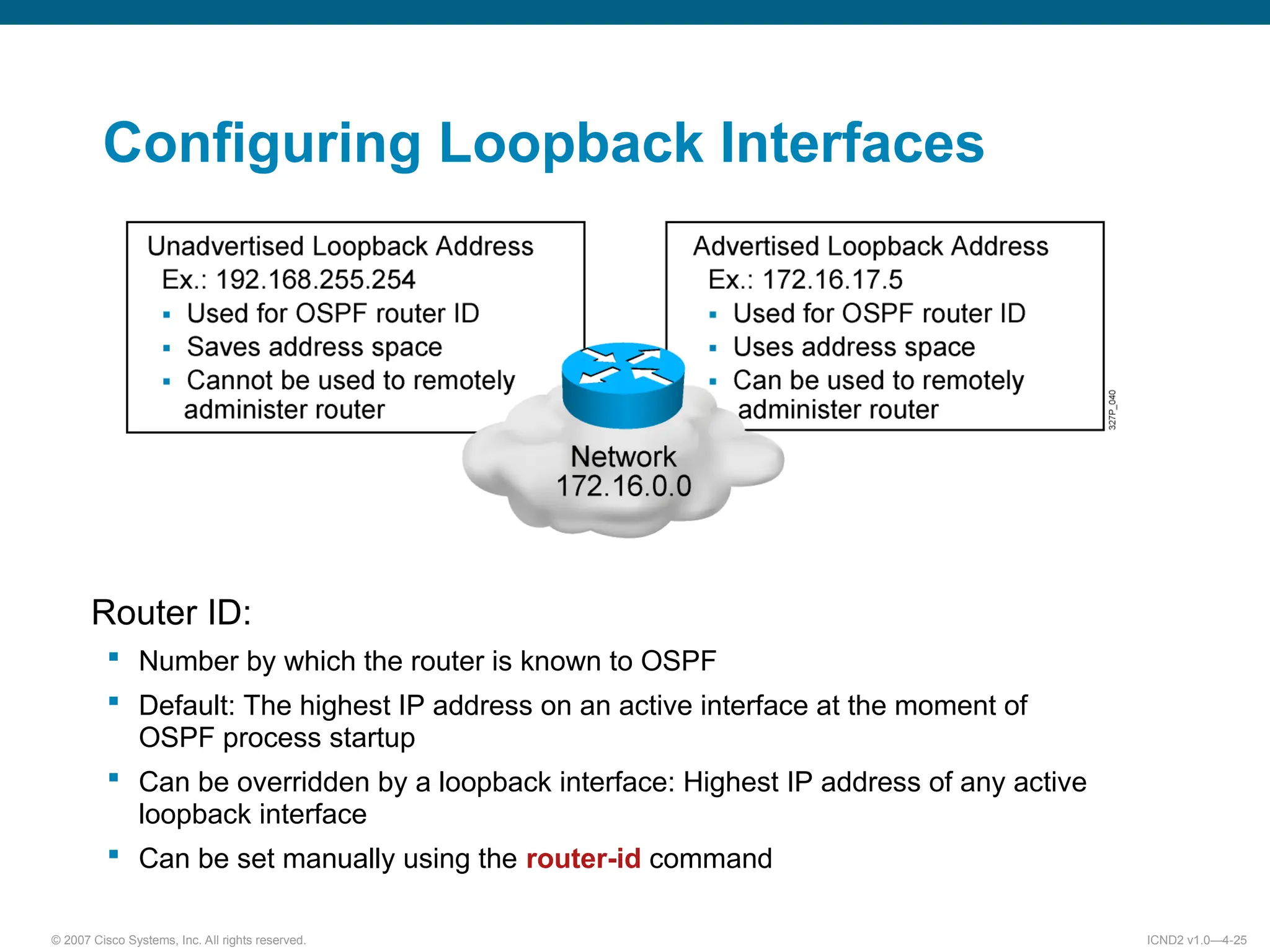 Configuring Loopback Interfaces

Unadvertised Loopback Address
Ex.: 192.168.255.254
▪ Used for OSPF router ID
▪ Saves address space
▪ Cannot be used to remotely administer router

Advertised Loopback Address
Ex.: 172.16.17.5
▪ Used for OSPF router ID
▪ Uses address space
▪ Can be used to remotely administer router

327P_040

Network
172.16.0.0

Router ID:

▪ Number by which the router is known to OSPF
▪ Default: The highest IP address on an active interface at the moment of OSPF process startup
▪ Can be overridden by a loopback interface: Highest IP address of any active loopback interface
▪ Can be set manually using the router-id command

© 2007 Cisco Systems, Inc. All rights reserved.

ICND2 v1.0—4-25